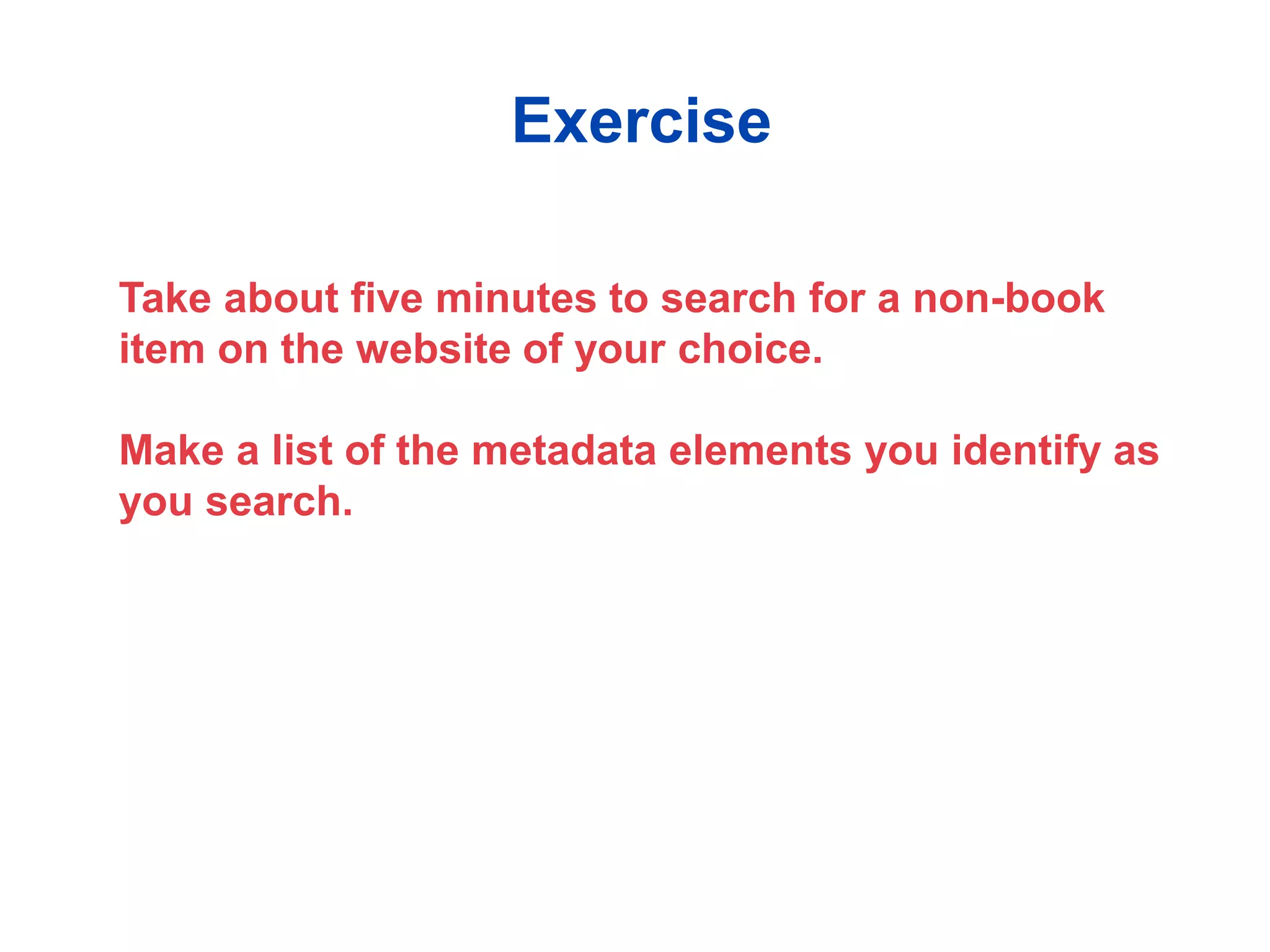 Exercise

Take about five minutes to search for a non-book item on the website of your choice.

Make a list of the metadata elements you identify as you search.